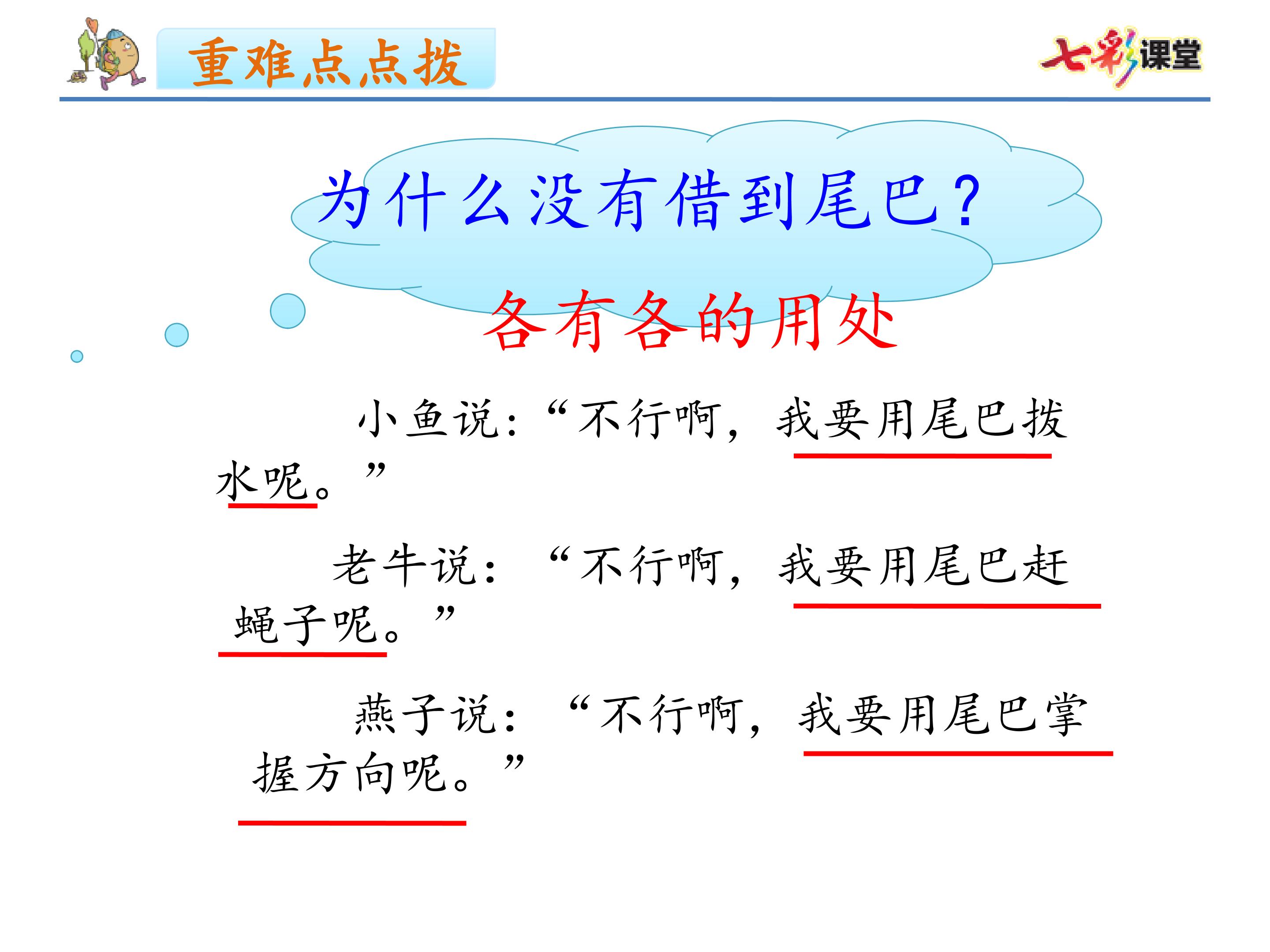 重难点点拨

七彩课堂

为什么没有借到尾巴？

各有各的用处

小鱼说：“不行啊，我要用尾巴拨水呢。”

老牛说：“不行啊，我要用尾巴赶蝇子呢。”

燕子说：“不行啊，我要用尾巴掌握方向呢。”